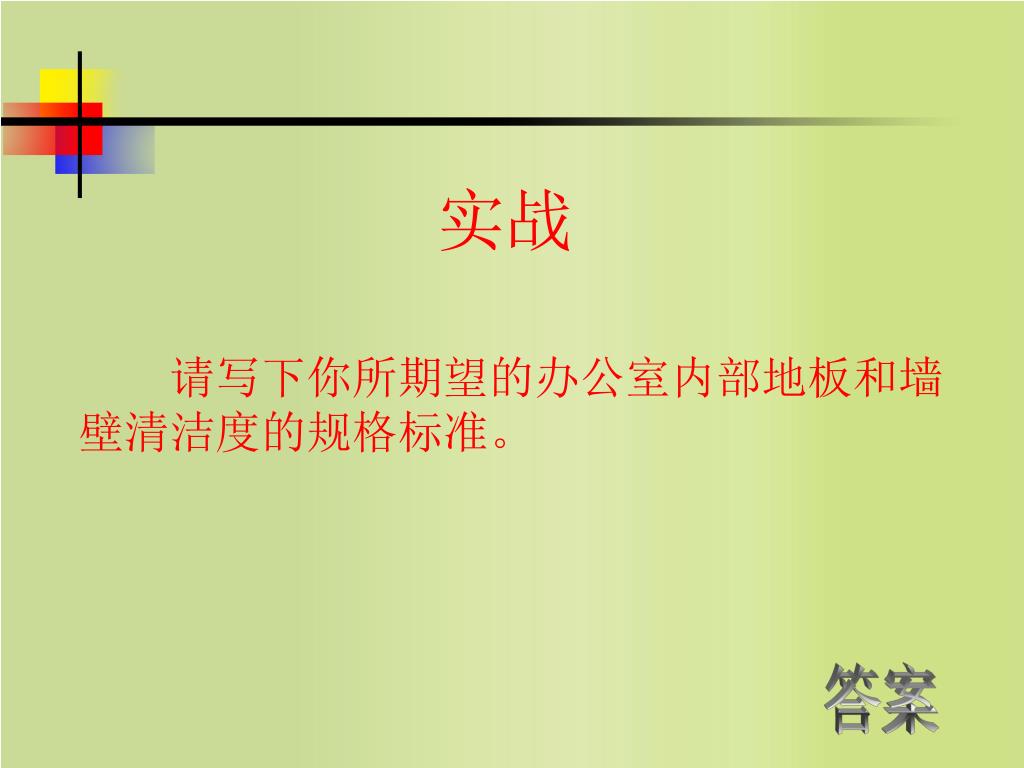 实战

请写下你所期望的办公室内部地板和墙壁清洁度的规格标准。

答案